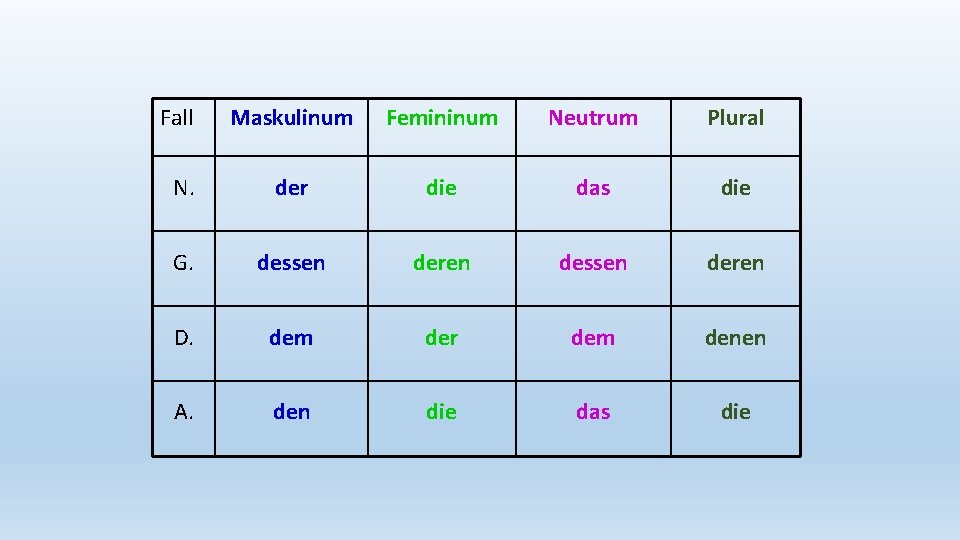 | Fall | Maskulinum | Femininum | Neutrum | Plural |
|---|---|---|---|---|
| N. | der | die | das | die |
| G. | dessen | deren | dessen | deren |
| D. | dem | der | dem | denen |
| A. | den | die | das | die |